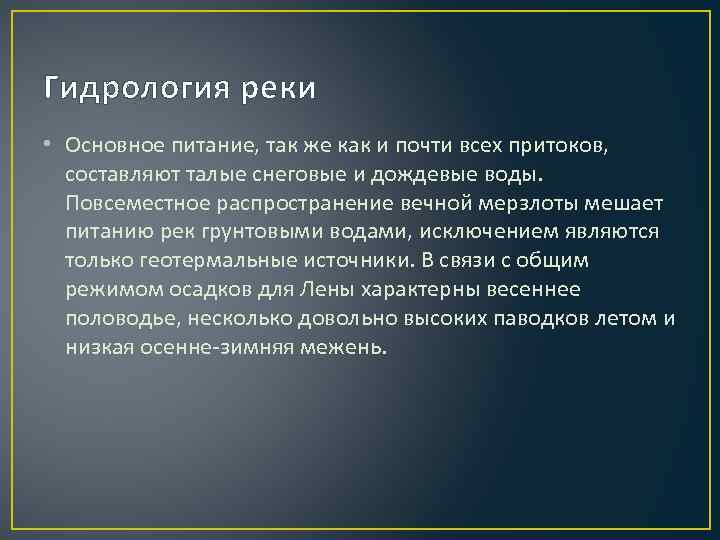 Гидрология реки

• Основное питание, так же как и почти всех притоков, составляют талые снеговые и дождевые воды. Повсеместное распространение вечной мерзлоты мешает питанию рек грунтовыми водами, исключением являются только геотермальные источники. В связи с общим режимом осадков для Лены характерны весеннее половодье, несколько довольно высоких паводков летом и низкая осенне-зимняя межень.